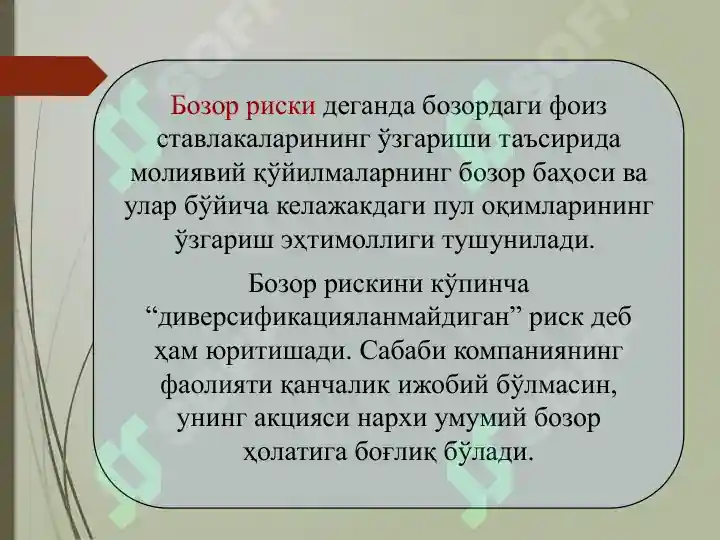 Бозор риски деганда бозордаги фоиз ставлакаларининг ўзгариши таъсирида молиявий қўйилмаларнинг бозор баҳоси ва улар бўйича келажакдаги пул оқимларининг ўзгариш эҳтимоллиги тушунилади.

Бозор рискини кўпинча “диверсификацияланмайдиган” риск деб ҳам юритишади. Сабаби компаниянинг фаолияти қанчалик ижобий бўлмасин, унинг акцияси нархи умумий бозор ҳолатига боғлиқ бўлади.